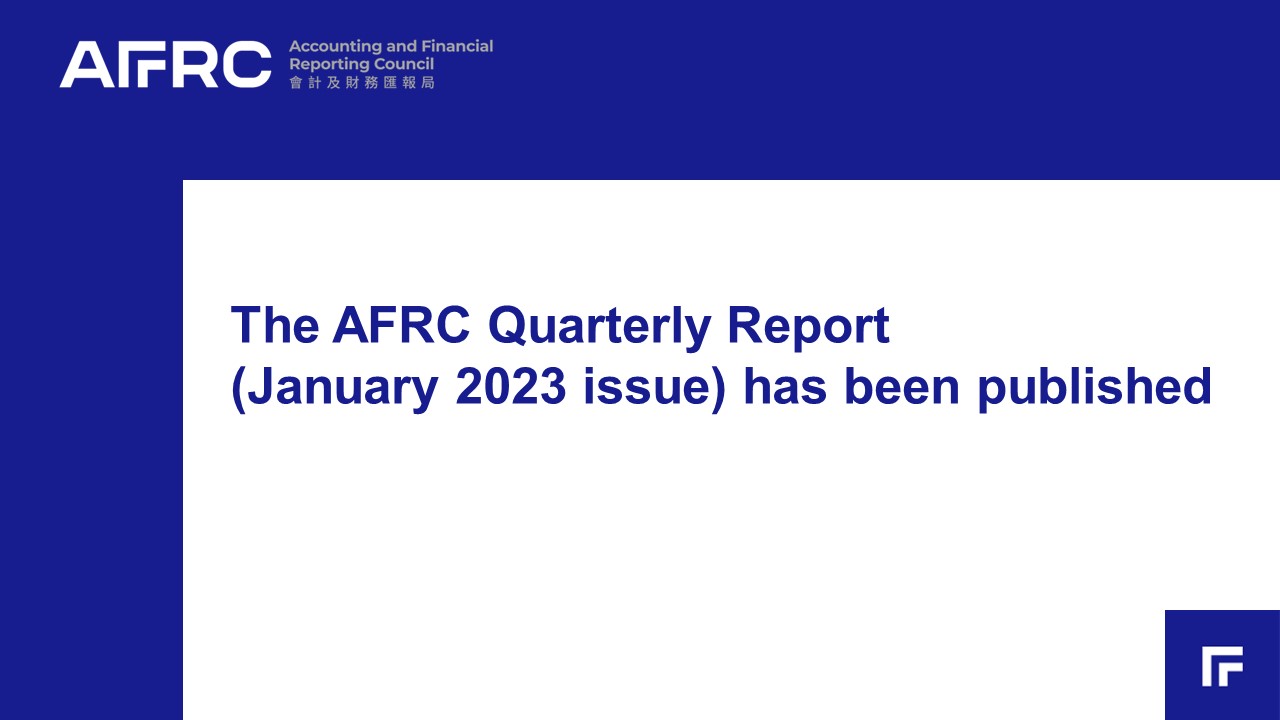 AFRC Accounting and Financial Reporting Council 會計及財務匯報局

The AFRC Quarterly Report (January 2023 issue) has been published